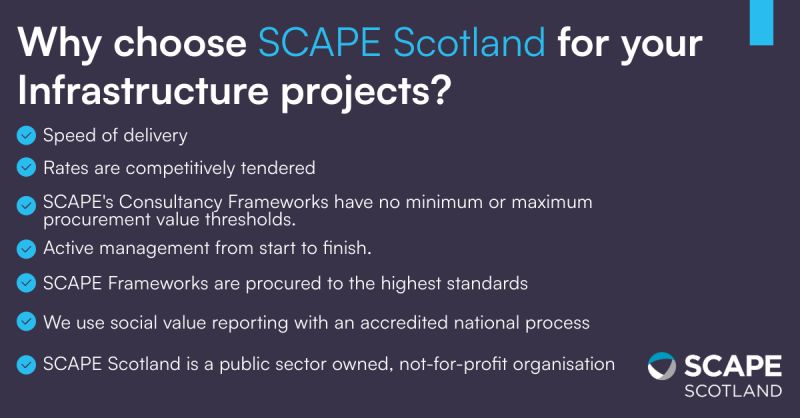 Why choose SCAPE Scotland for your Infrastructure projects?

Speed of delivery

Rates are competitively tendered

SCAPE's Consultancy Frameworks have no minimum or maximum procurement value thresholds.

Active management from start to finish.

SCAPE Frameworks are procured to the highest standards

We use social value reporting with an accredited national process

SCAPE Scotland is a public sector owned, not-for-profit organisation

SCAPE
SCOTLAND